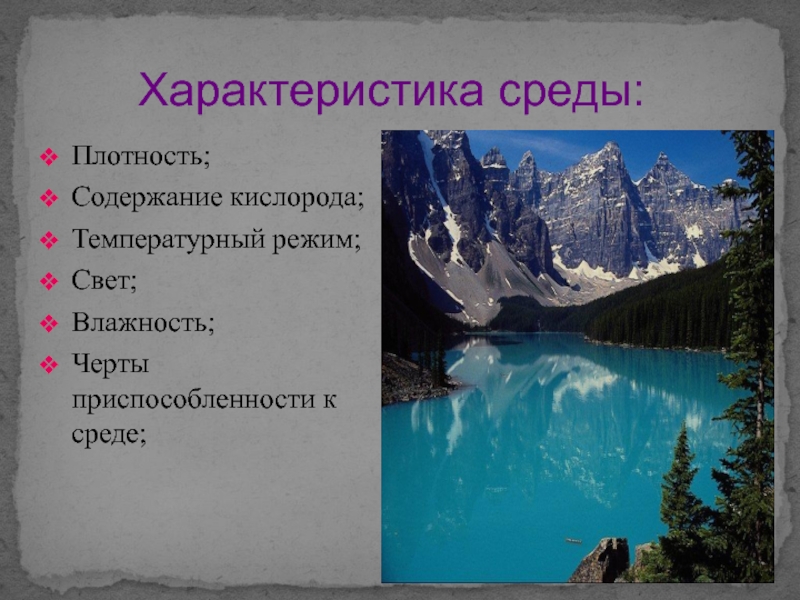 Характеристика среды:

❖ Плотность;
❖ Содержание кислорода;
❖ Температурный режим;
❖ Свет;
❖ Влажность;
❖ Черты приспособленности к среде;